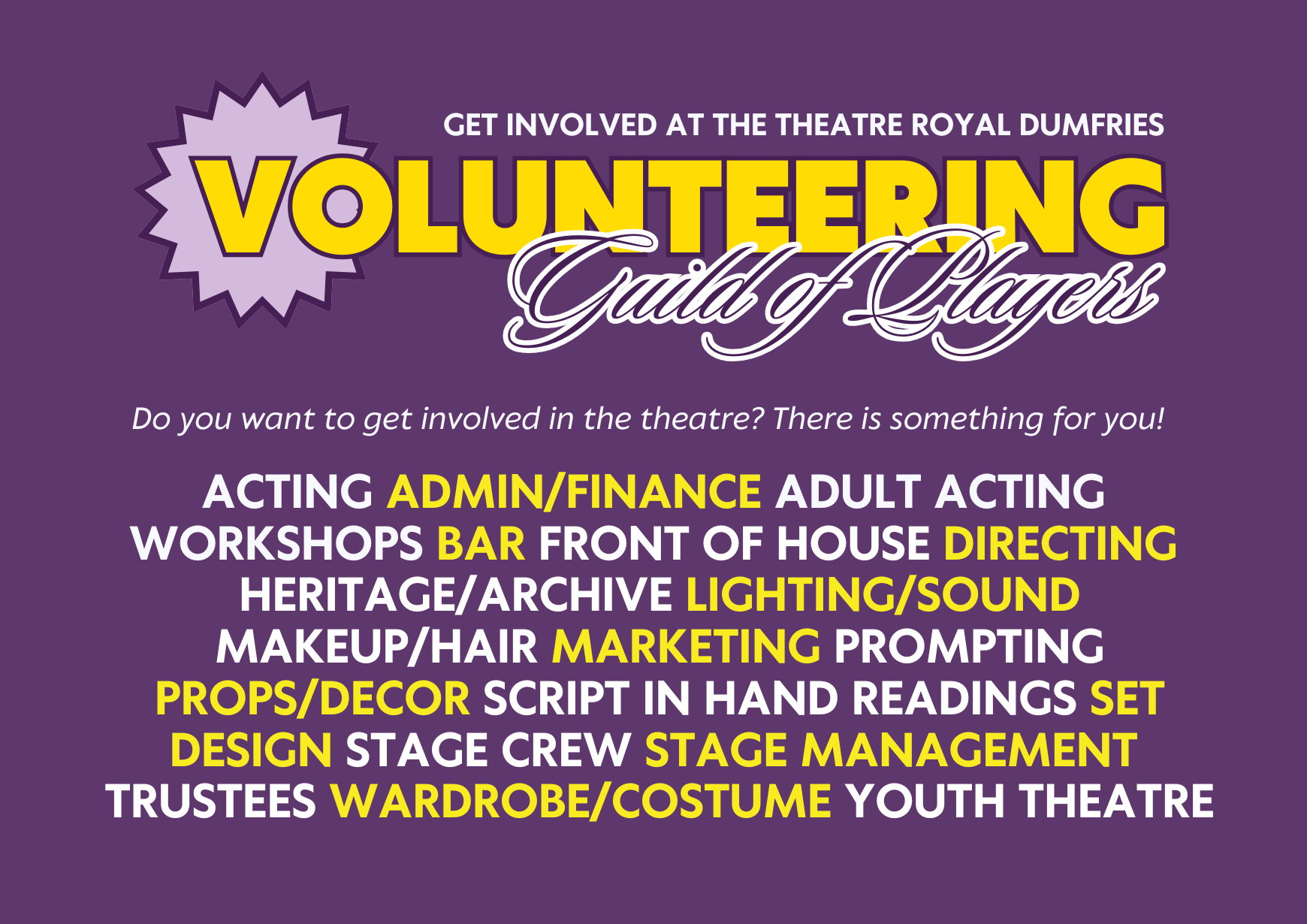 GET INVOLVED AT THE THEATRE ROYAL DUMFRIES

VOLUNTEERING

Guild of Players

Do you want to get involved in the theatre? There is something for you!

ACTING ADMIN/FINANCE ADULT ACTING WORKSHOPS BAR FRONT OF HOUSE DIRECTING HERITAGE/ARCHIVE LIGHTING/SOUND MAKEUP/HAIR MARKETING PROMPTING PROPS/DECOR SCRIPT IN HAND READINGS SET DESIGN STAGE CREW STAGE MANAGEMENT TRUSTEES WARDROBE/COSTUME YOUTH THEATRE